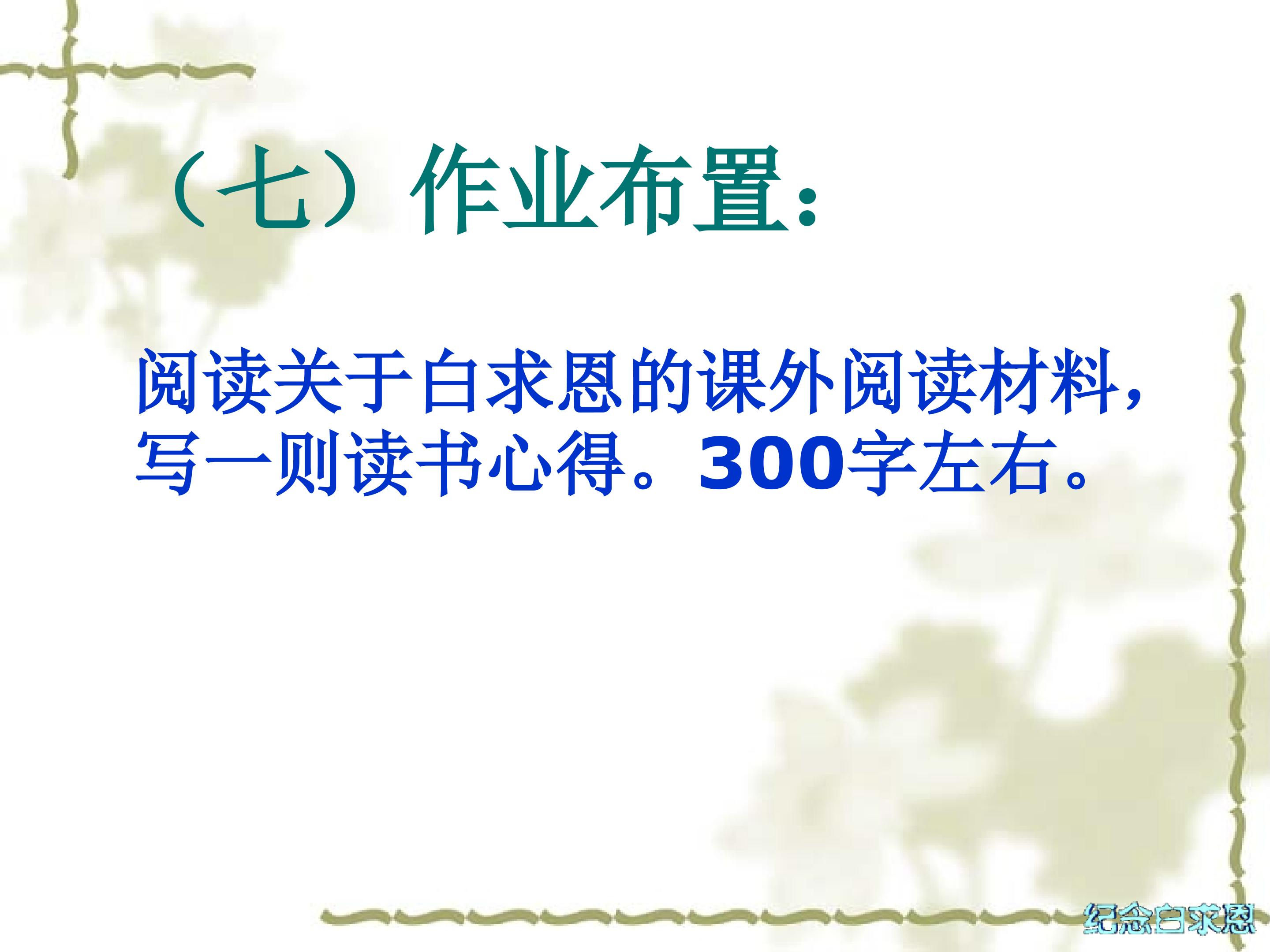 （七）作业布置：

阅读关于白求恩的课外阅读材料，写一则读书心得。300字左右。

纪念白求恩